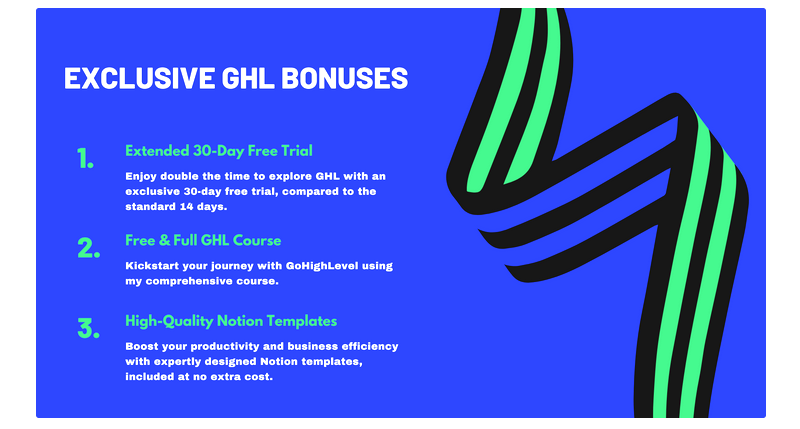 EXCLUSIVE GHL BONUSES

1.

Extended 30-Day Free Trial

Enjoy double the time to explore GHL with an exclusive 30-day free trial, compared to the standard 14 days.

2.

Free & Full GHL Course

Kickstart your journey with GoHighLevel using my comprehensive course.

3.

High-Quality Notion Templates

Boost your productivity and business efficiency with expertly designed Notion templates, included at no extra cost.